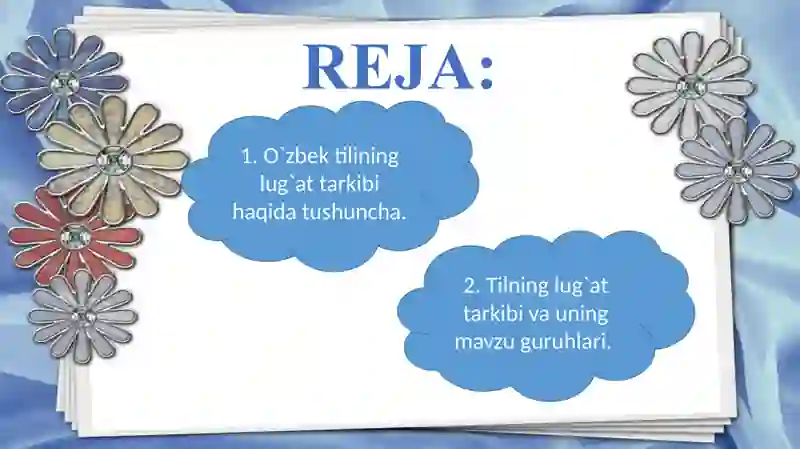 REJA:

1. O`zbek tilining lug`at tarkibi haqida tushuncha.

2. Tilning lug`at tarkibi va uning mavzu guruhlari.